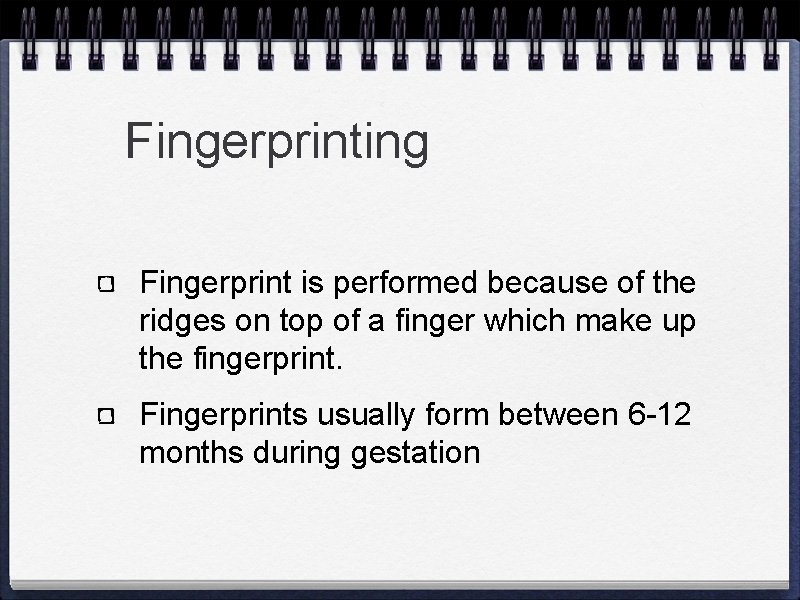 Fingerprinting

Fingerprint is performed because of the ridges on top of a finger which make up the fingerprint.

Fingerprints usually form between 6-12 months during gestation